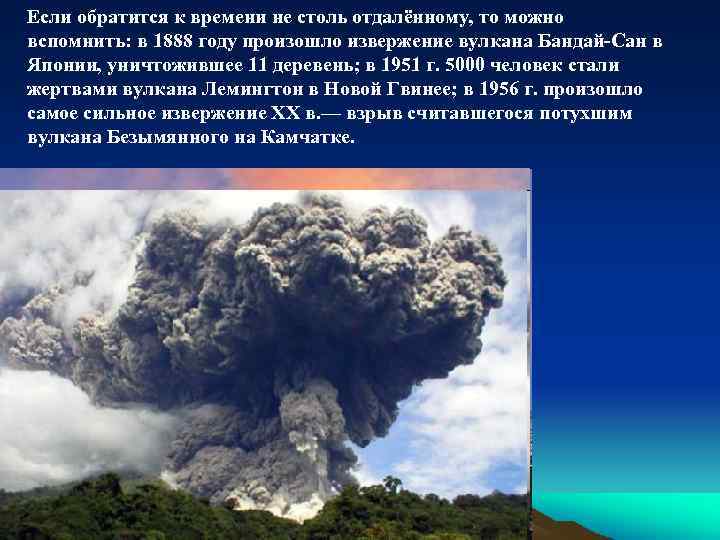 Если обратится к времени не столь отдалённому, то можно вспомнить: в 1888 году произошло извержение вулкана Бандай-Сан в Японии, уничтожившее 11 деревень; в 1951 г. 5000 человек стали жертвами вулкана Лемингтон в Новой Гвинее; в 1956 г. произошло самое сильное извержение XX в.— взрыв считавшегося потухшим вулкана Безымянного на Камчатке.